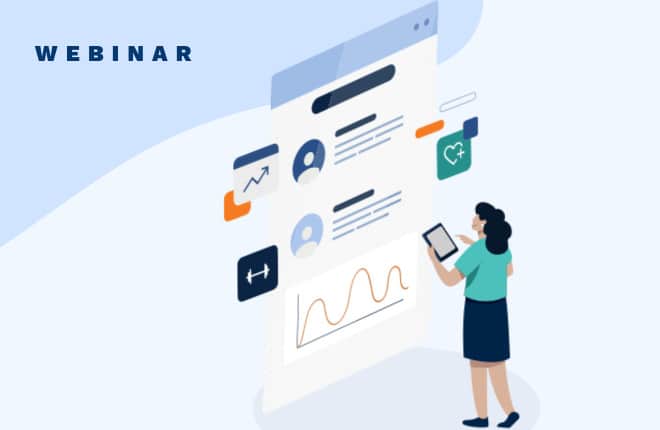 WEBINAR